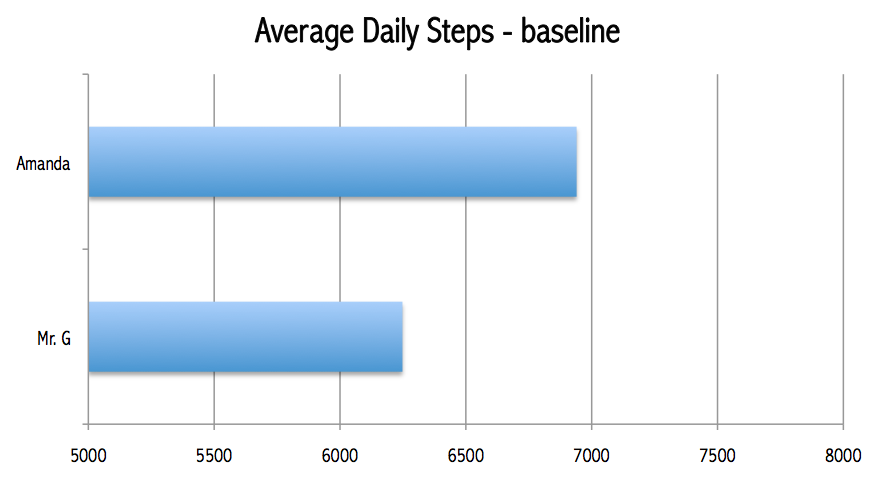 Average Daily Steps - baseline

Amanda

Mr. G

5000 5500 6000 6500 7000 7500 8000